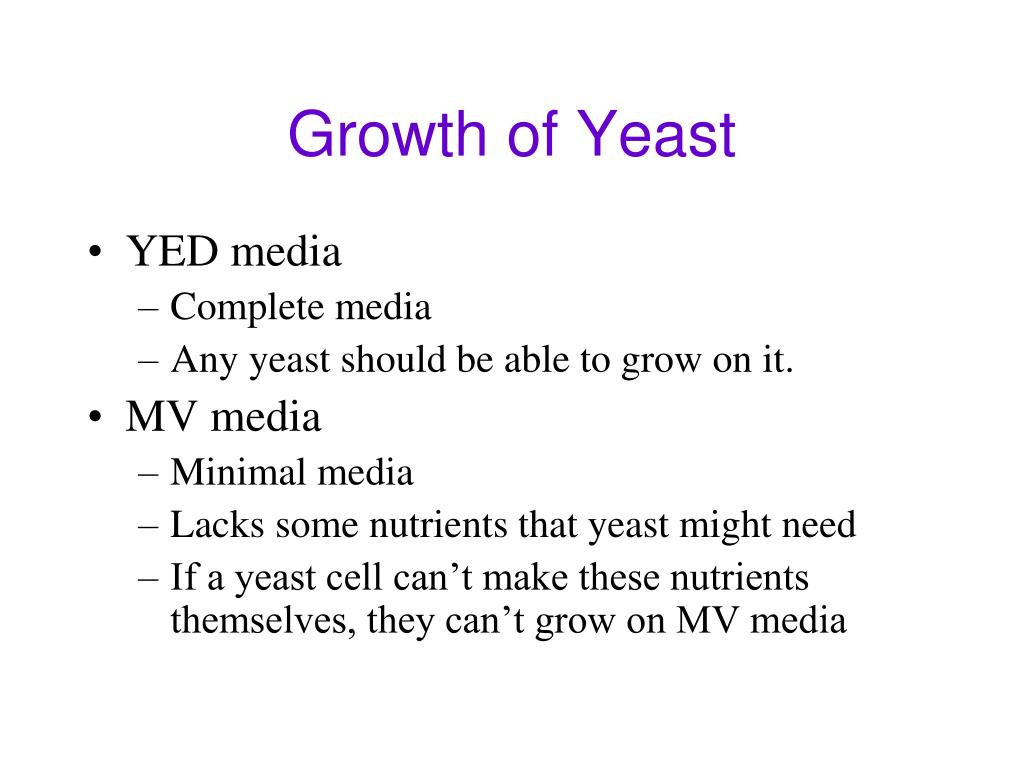 Growth of Yeast

• YED media
– Complete media
– Any yeast should be able to grow on it.
• MV media
– Minimal media
– Lacks some nutrients that yeast might need
– If a yeast cell can’t make these nutrients themselves, they can’t grow on MV media